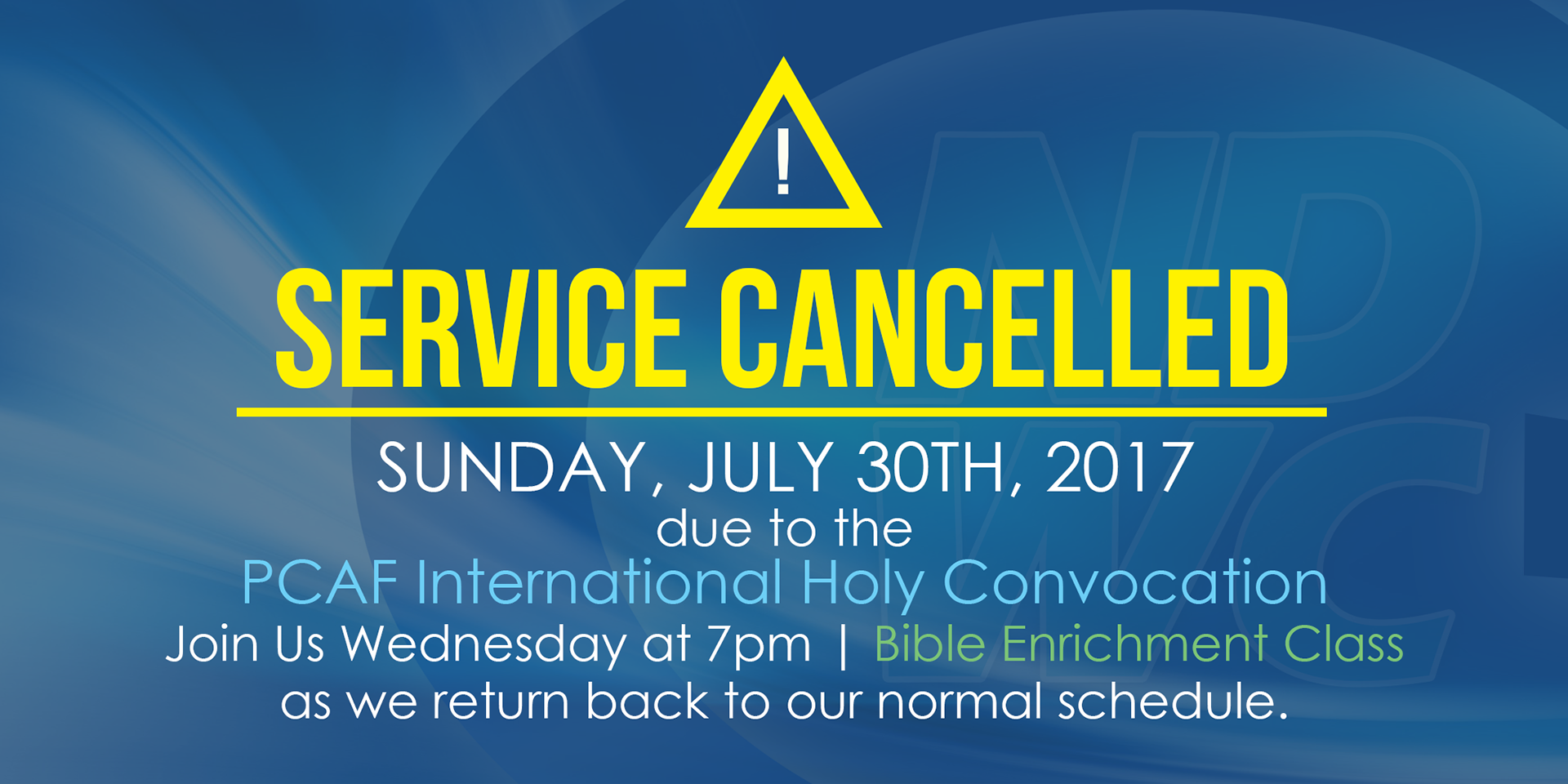 !

SERVICE CANCELLED

SUNDAY, JULY 30TH, 2017
due to the
PCAF International Holy Convocation
Join Us Wednesday at 7pm | Bible Enrichment Class
as we return back to our normal schedule.